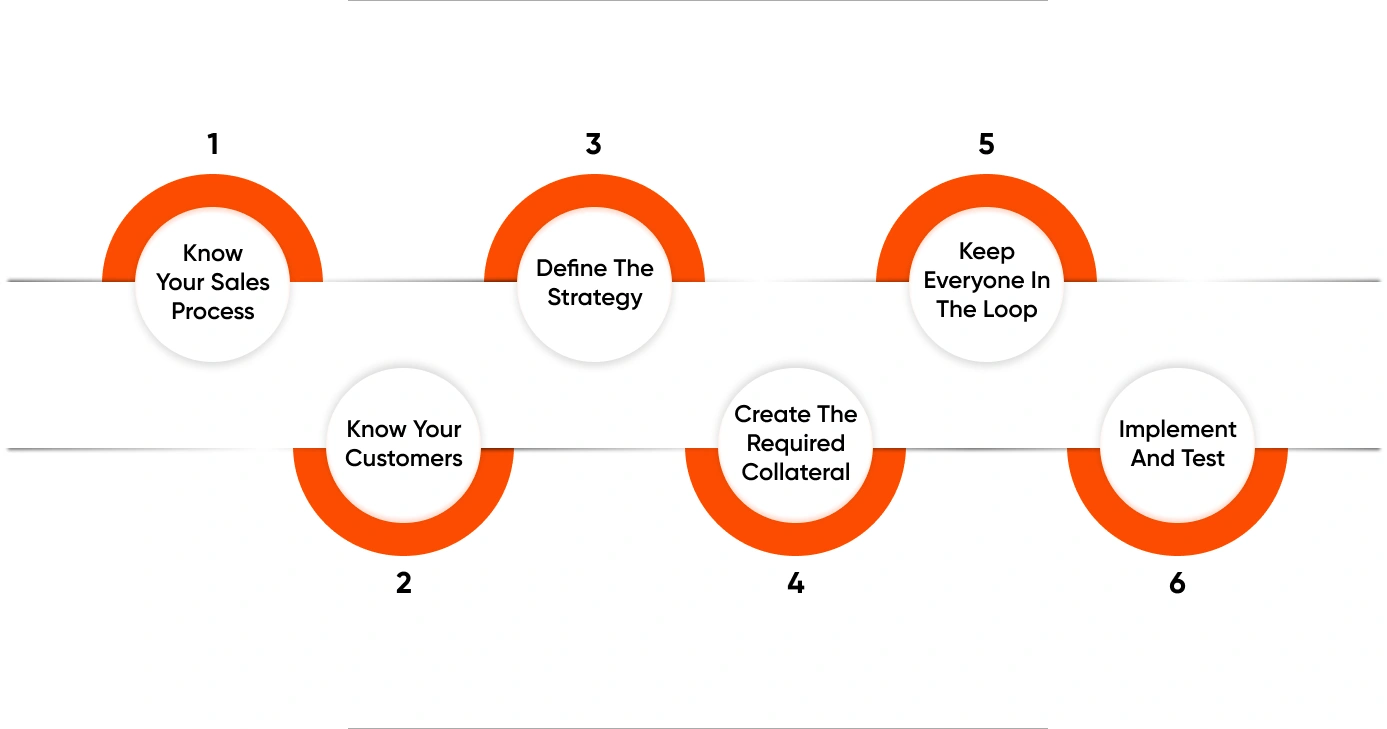 1

Know Your Sales Process

2

Know Your Customers

3

Define The Strategy

4

Create The Required Collateral

5

Keep Everyone In The Loop

6

Implement And Test